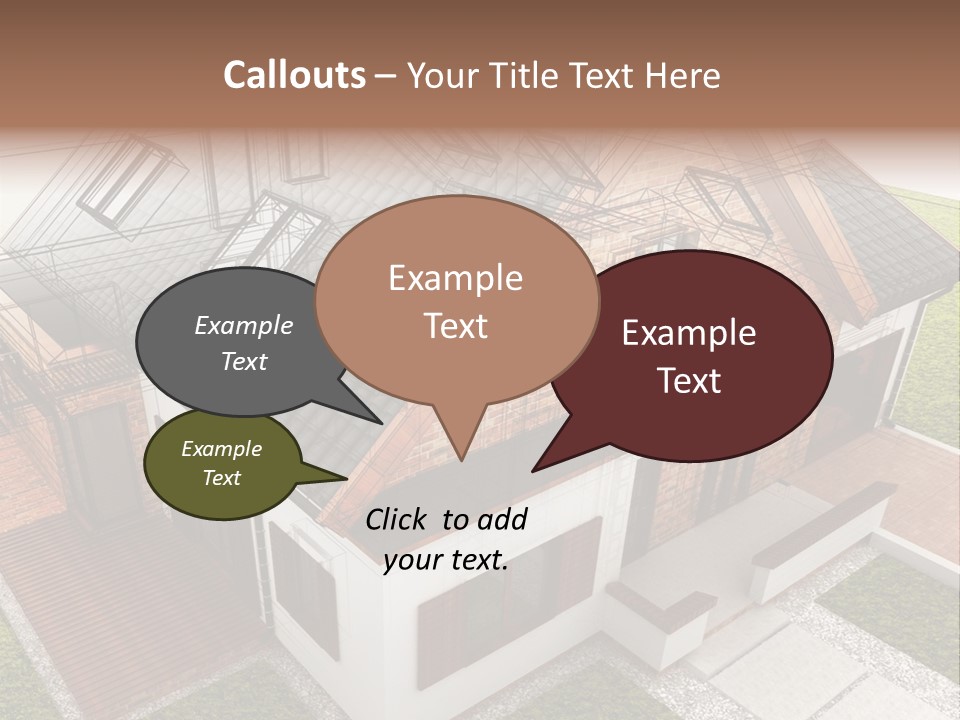 Callouts – Your Title Text Here

Example Text

Example Text

Example Text

Example Text

Click to add your text.